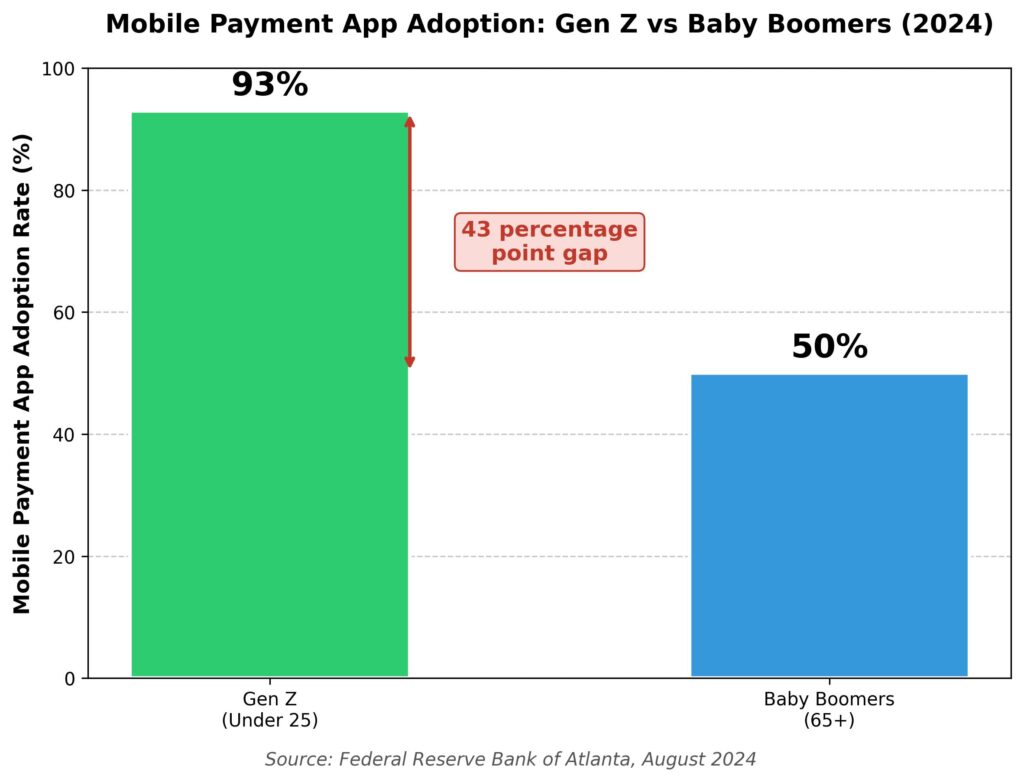 Mobile Payment App Adoption: Gen Z vs Baby Boomers (2024)

Mobile Payment App Adoption Rate (%)

100
80
60
40
20
0

93%

43 percentage point gap

50%

Gen Z
(Under 25)

Baby Boomers
(65+)

Source: Federal Reserve Bank of Atlanta, August 2024